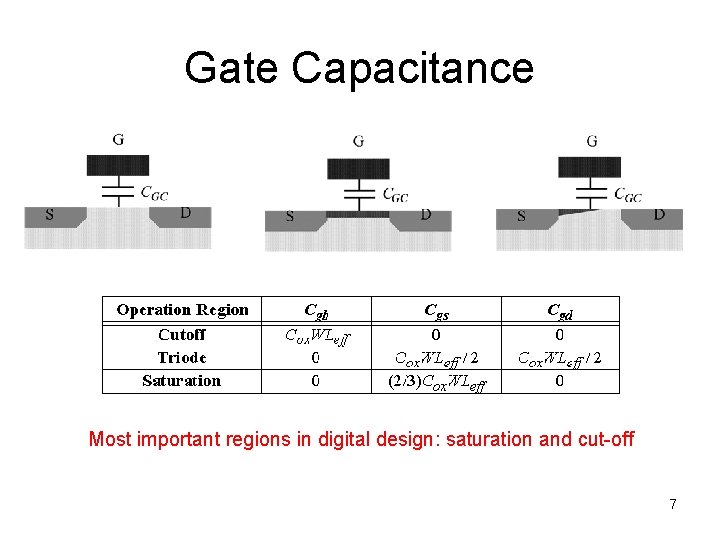 Gate Capacitance

G
$C_{GC}$
S D

G
$C_{GC}$
S D

G
$C_{GC}$
S D

| Operation Region | $C_{gb}$ | $C_{gs}$ | $C_{gd}$ |
|---|---|---|---|
| Cutoff | $C_{ox}WL_{eff}$ | 0 | 0 |
| Triode | 0 | $C_{ox}WL_{eff}/2$ | $C_{ox}WL_{eff}/2$ |
| Saturation | 0 | $(2/3)C_{ox}WL_{eff}$ | 0 |

Most important regions in digital design: saturation and cut-off

7